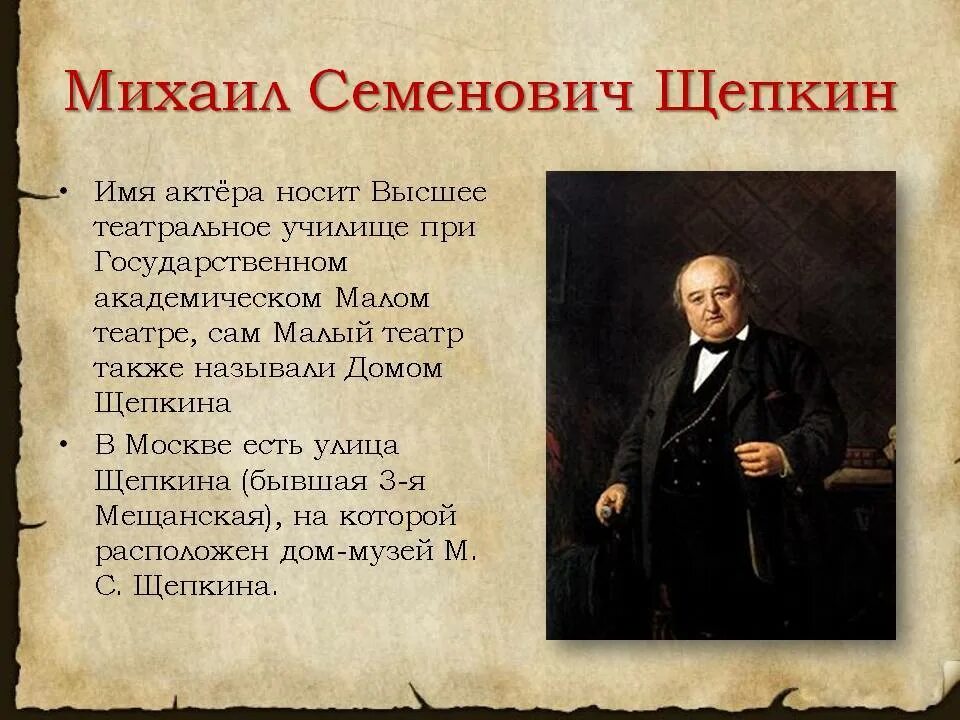 Михаил Семенович Щепкин

• Имя актёра носит Высшее театральное училище при Государственном академическом Малом театре, сам Малый театр также называли Домом Щепкина

• В Москве есть улица Щепкина (бывшая 3-я Мещанская), на которой расположен дом-музей М. С. Щепкина.